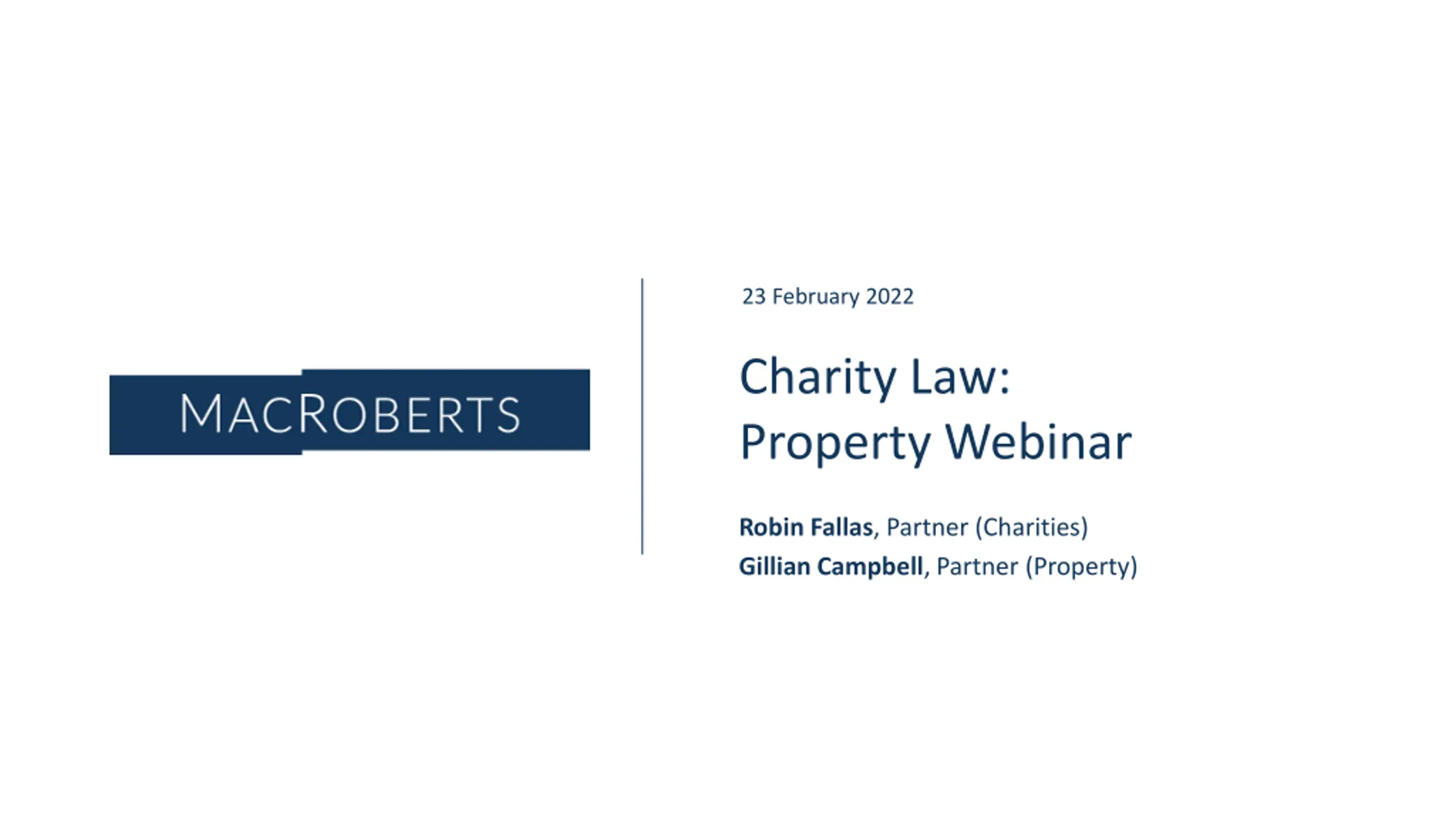 MACROBERTS

23 February 2022

Charity Law: Property Webinar

Robin Fallas, Partner (Charities)
Gillian Campbell, Partner (Property)